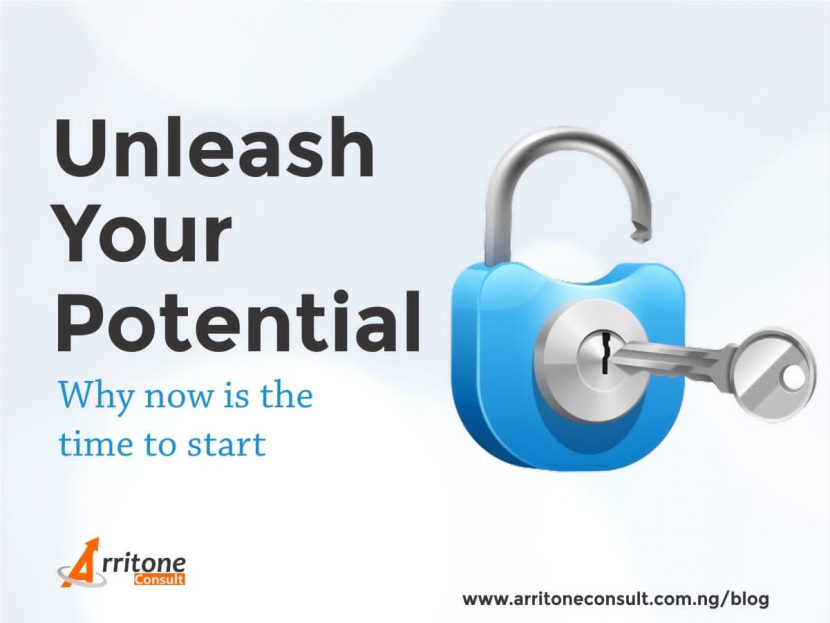 Unleash Your Potential

Why now is the time to start

Arritone Consult

www.arritoneconsult.com.ng/blog